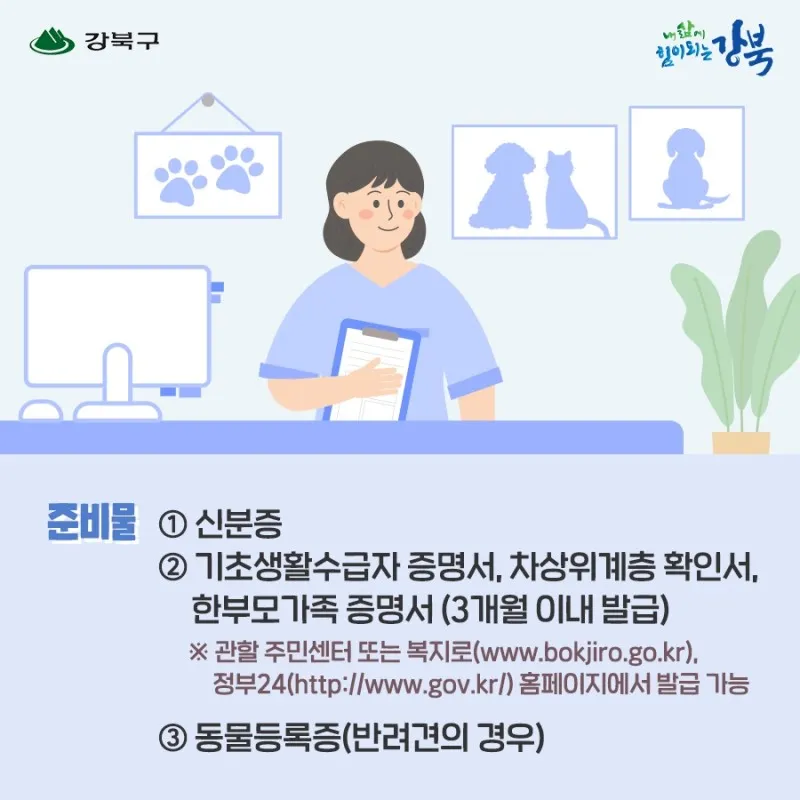 강북구

내 삶에 힘이 되는 강북

준비물 ① 신분증
② 기초생활수급자 증명서, 차상위계층 확인서, 한부모가족 증명서 (3개월 이내 발급)
※ 관할 주민센터 또는 복지로(www.bokjiro.go.kr), 정부24(http://www.gov.kr/) 홈페이지에서 발급 가능
③ 동물등록증(반려견의 경우)